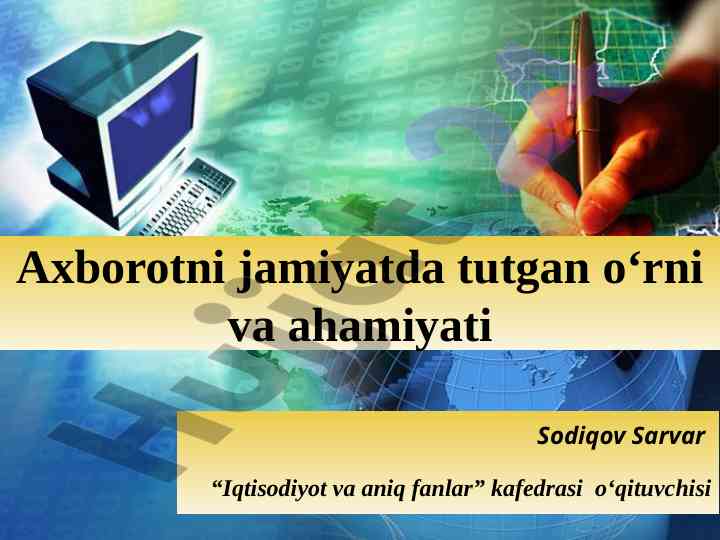 Axborotni jamiyatda tutgan o‘rni va ahamiyati

Sodiqov Sarvar

“Iqtisodiyot va aniq fanlar” kafedrasi o‘qituvchisi